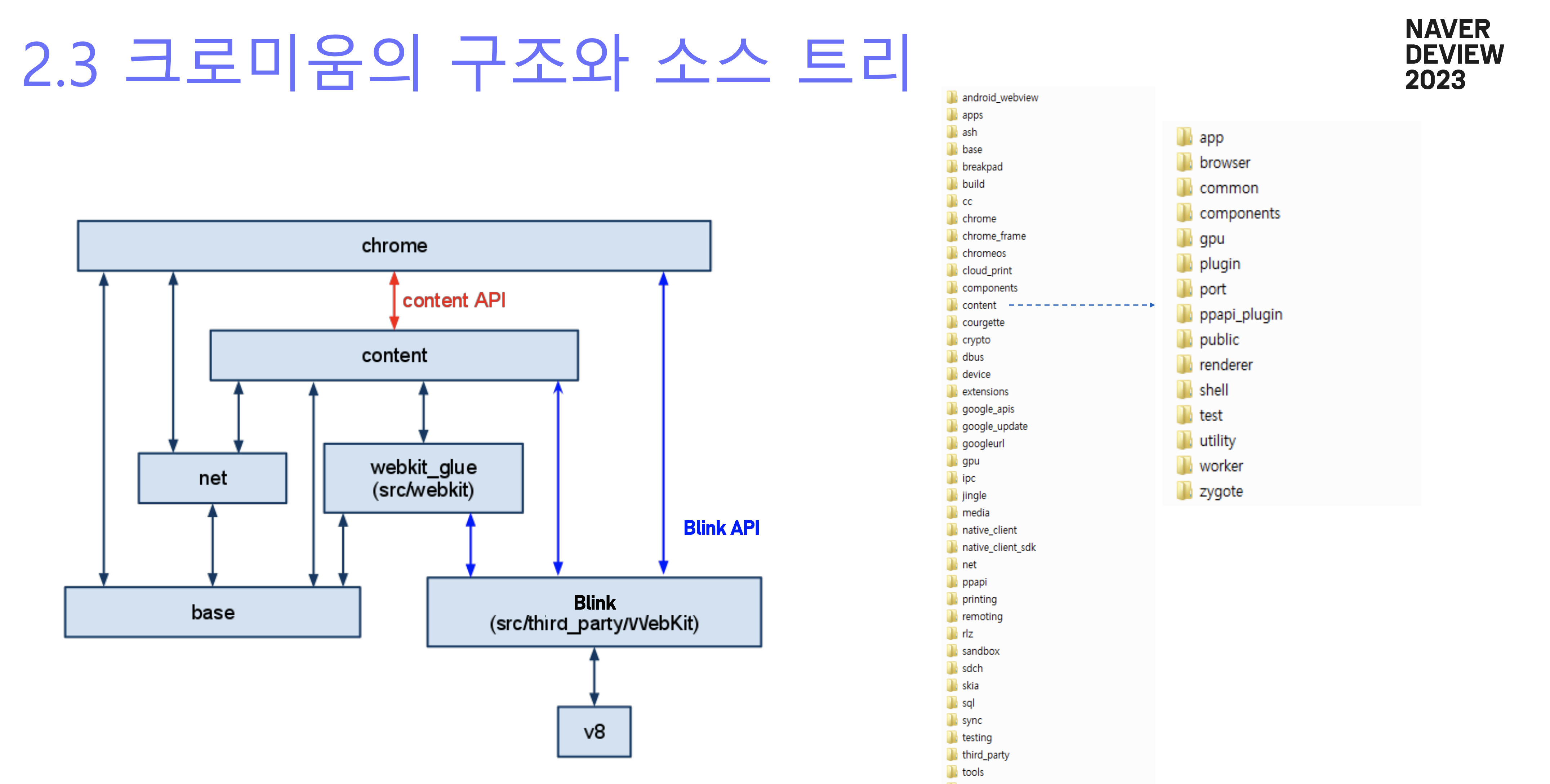 2.3 크로미움의 구조와 소스 트리

NAVER DEVIEW 2023

chrome

content API

content

net

webkit_glue (src/webkit)

Blink API

base

Blink (src/third_party/WebKit)

v8

android_webview
apps
ash
base
breakpad
build
cc
chrome
chrome_frame
chromeos
cloud_print
components
content
courgette
crypto
dbus
device
extensions
google_apis
google_update
googleurl
gpu
ipc
jingle
media
native_client
native_client_sdk
net
ppapi
printing
remoting
rlz
sandbox
sdch
skia
sql
sync
testing
third_party
tools

app
browser
common
components
gpu
plugin
port
ppapi_plugin
public
renderer
shell
test
utility
worker
zygote